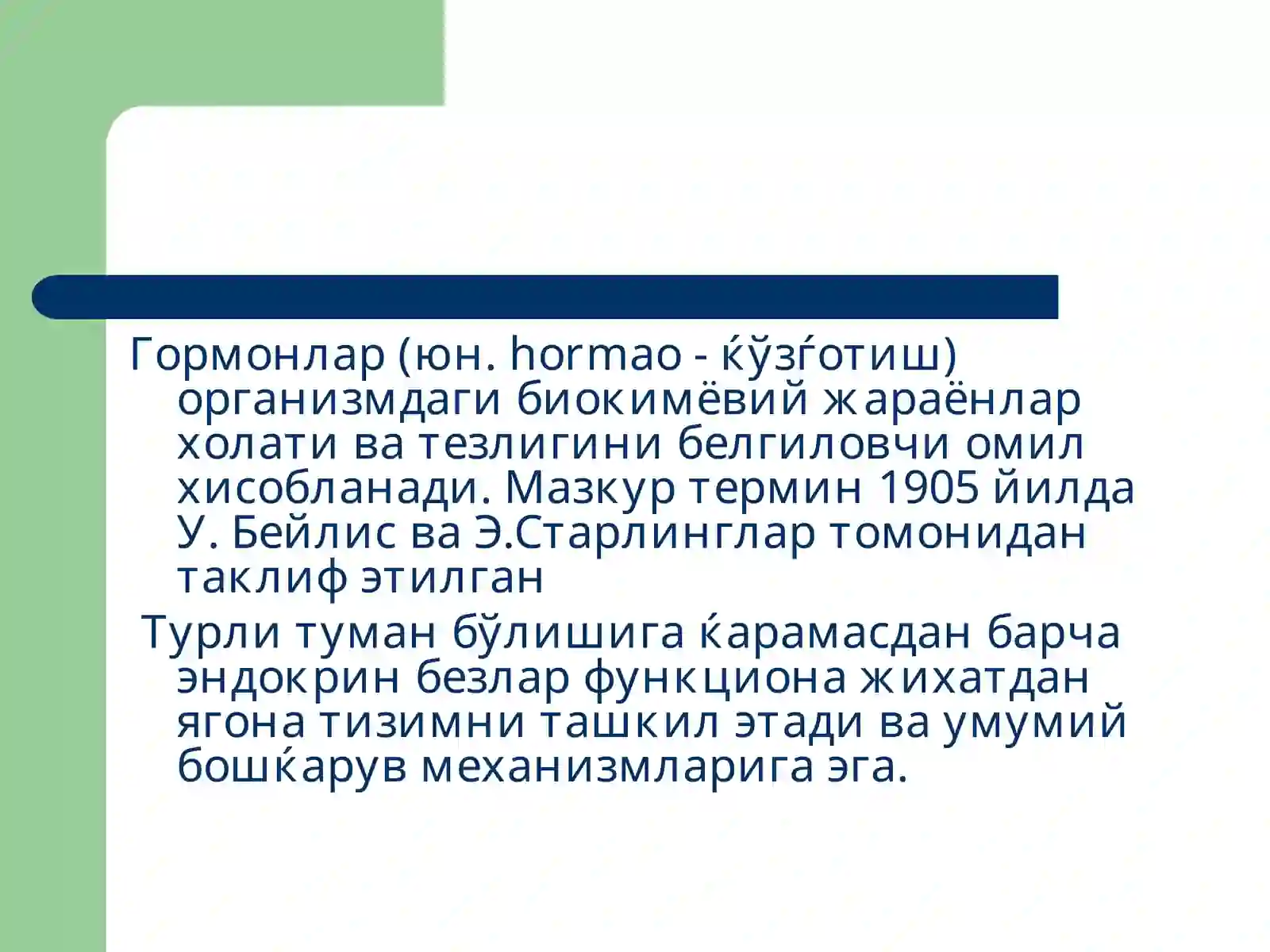 Гормонлар (юн. hormao - ќўзѓотиш) организмдаги биокимёвий жараёнлар холати ва тезлигини белгиловчи омил хисобланади. Мазкур термин 1905 йилда У. Бейлис ва Э.Старлинглар томонидан таклиф этилган

Турли туман бўлишига ќарамасдан барча эндокрин безлар функциона жихатдан ягона тизимни ташкил этади ва умумий бошќарув механизмларига эга.